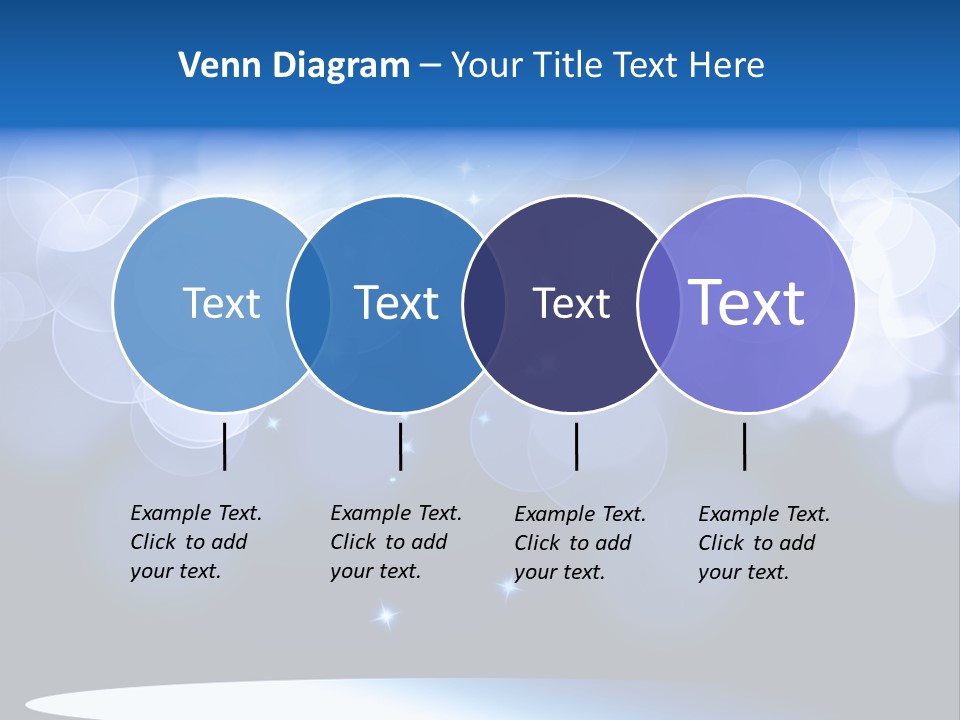 Venn Diagram – Your Title Text Here

Text

Text

Text

Text

Example Text. Click to add your text.

Example Text. Click to add your text.

Example Text. Click to add your text.

Example Text. Click to add your text.